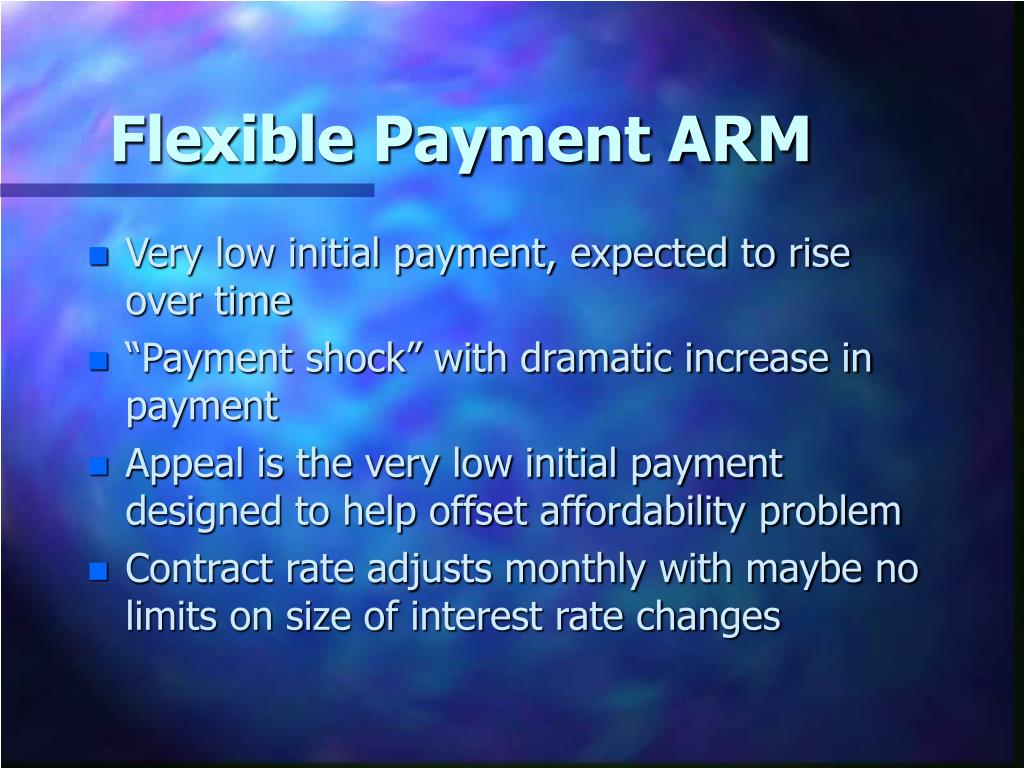 Flexible Payment ARM

- Very low initial payment, expected to rise over time
- “Payment shock” with dramatic increase in payment
- Appeal is the very low initial payment designed to help offset affordability problem
- Contract rate adjusts monthly with maybe no limits on size of interest rate changes